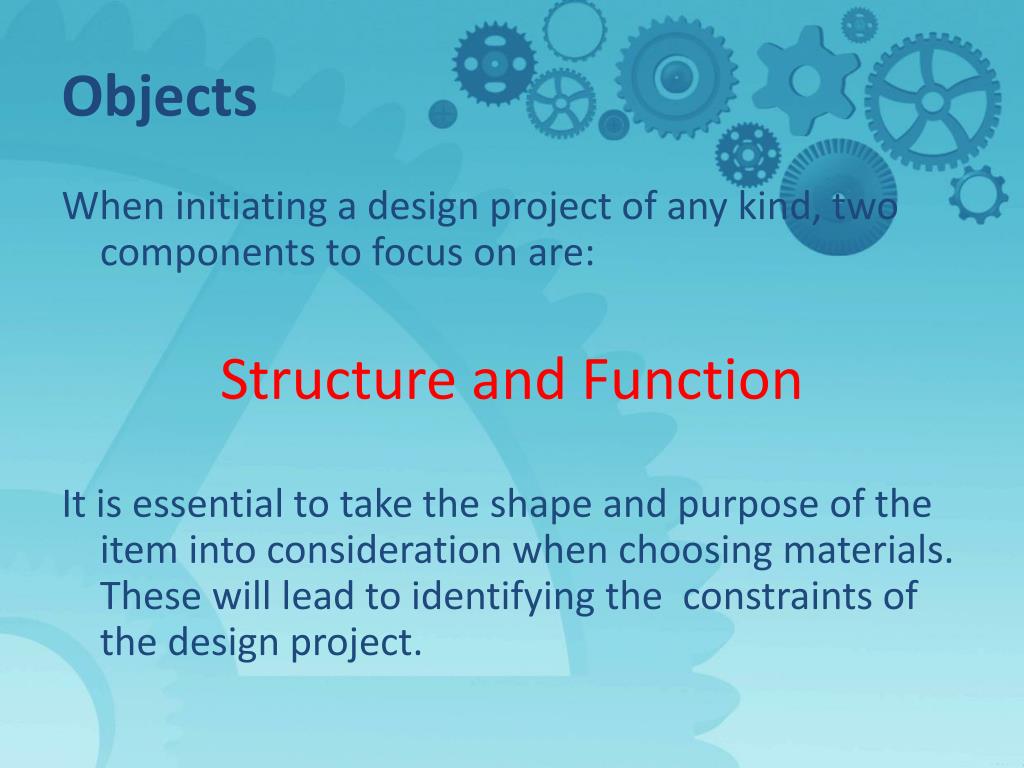 Objects

When initiating a design project of any kind, two components to focus on are:

Structure and Function

It is essential to take the shape and purpose of the item into consideration when choosing materials. These will lead to identifying the constraints of the design project.